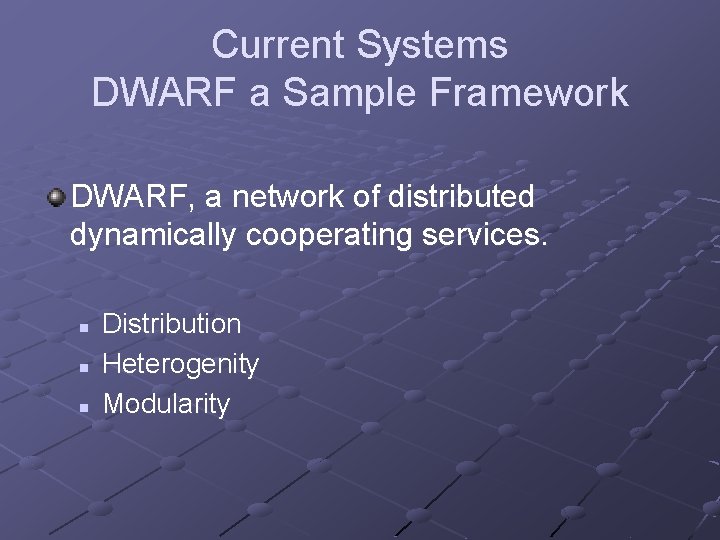 Current Systems
DWARF a Sample Framework

DWARF, a network of distributed dynamically cooperating services.

Distribution
Heterogenity
Modularity